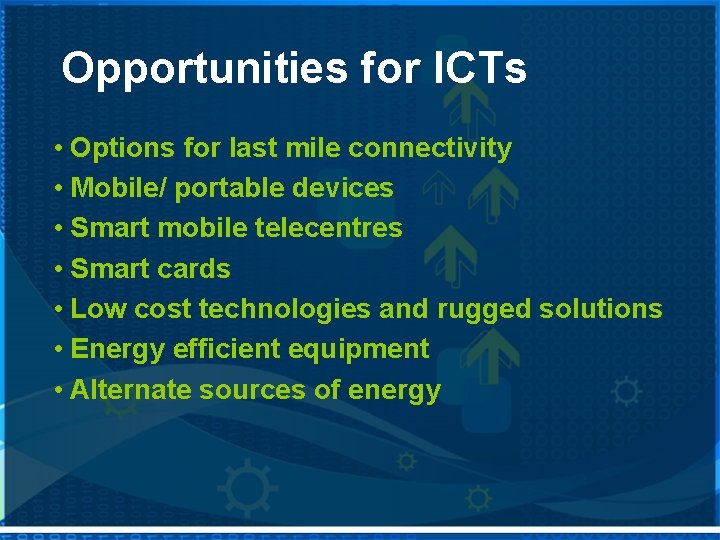 Opportunities for ICTs

• Options for last mile connectivity
• Mobile/ portable devices
• Smart mobile telecentres
• Smart cards
• Low cost technologies and rugged solutions
• Energy efficient equipment
• Alternate sources of energy